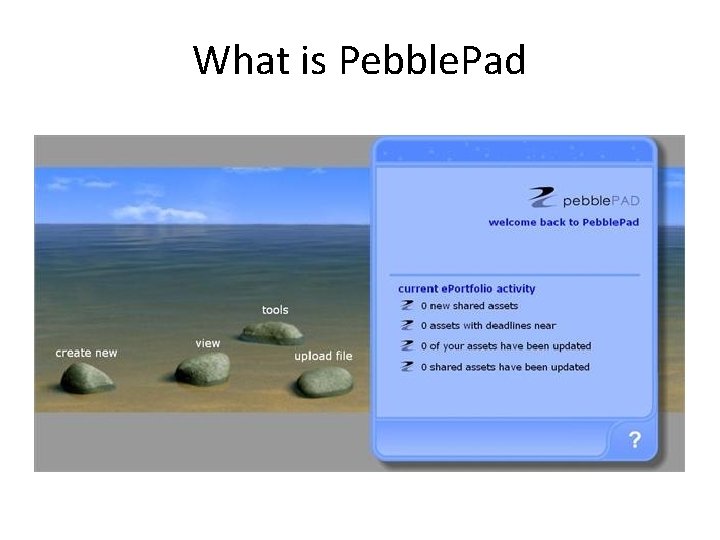 What is PebblePad

tools

view

create new

upload file

pebblePAD

welcome back to PebblePad

current ePortfolio activity

0 new shared assets

0 assets with deadlines near

0 of your assets have been updated

0 shared assets have been updated

?